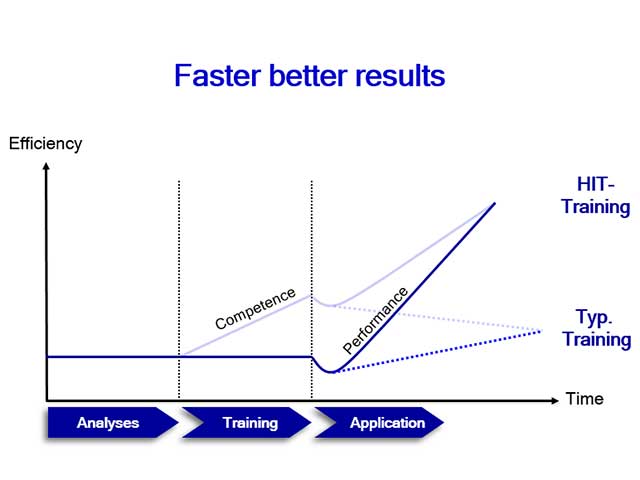 Faster better results

Efficiency

HIT-Training

Competence

Performance

Typ. Training

Time

Analyses

Training

Application